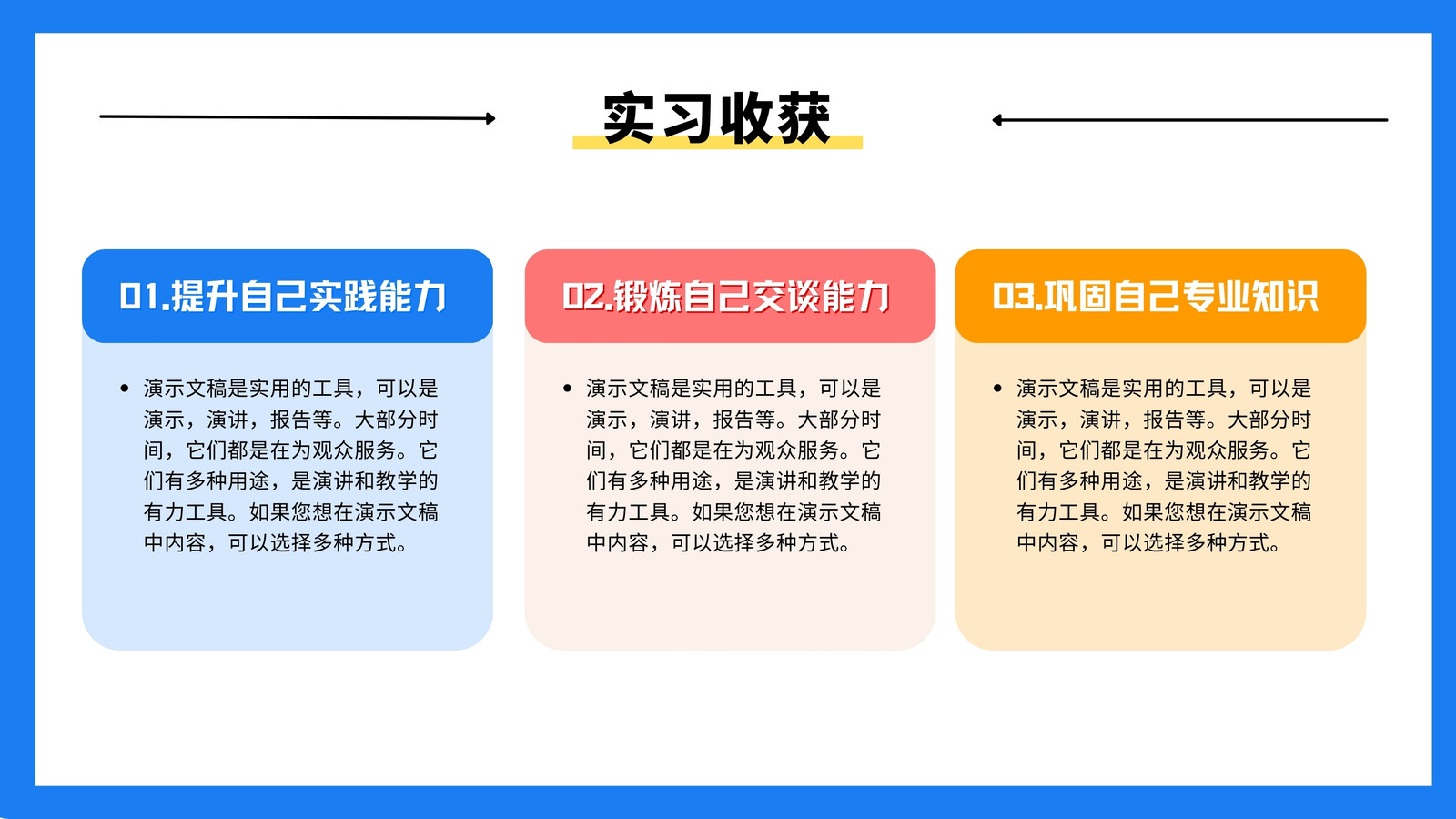 实习收获

01.提升自己实践能力

• 演示文稿是实用的工具，可以是演示，演讲，报告等。大部分时间，它们都是在为观众服务。它们有多种用途，是演讲和教学的有力工具。如果您想在演示文稿中内容，可以选择多种方式。

02.锻炼自己交谈能力

• 演示文稿是实用的工具，可以是演示，演讲，报告等。大部分时间，它们都是在为观众服务。它们有多种用途，是演讲和教学的有力工具。如果您想在演示文稿中内容，可以选择多种方式。

03.巩固自己专业知识

• 演示文稿是实用的工具，可以是演示，演讲，报告等。大部分时间，它们都是在为观众服务。它们有多种用途，是演讲和教学的有力工具。如果您想在演示文稿中内容，可以选择多种方式。